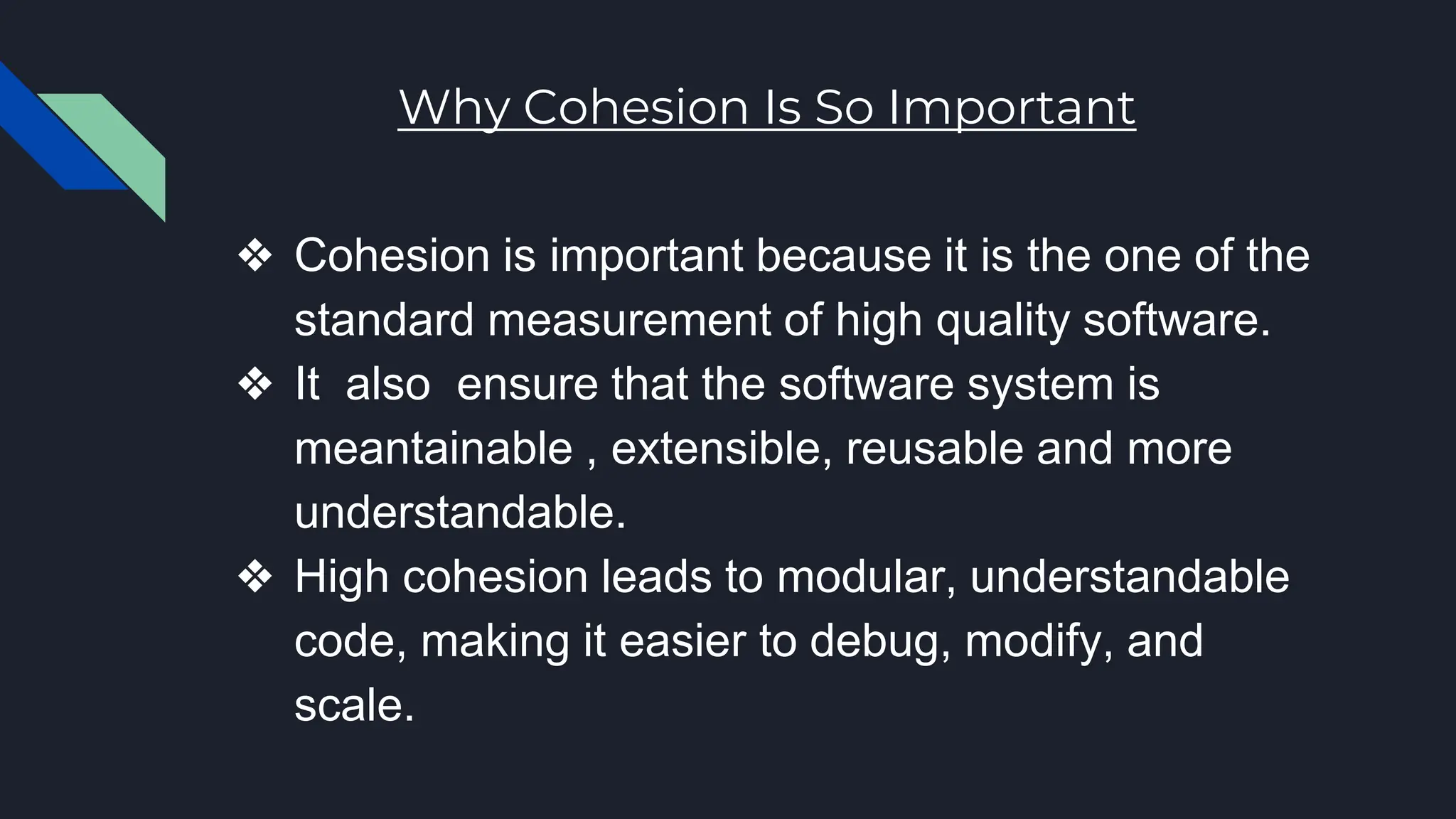 Why Cohesion Is So Important

❖ Cohesion is important because it is the one of the standard measurement of high quality software.

❖ It also ensure that the software system is meantainable , extensible, reusable and more understandable.

❖ High cohesion leads to modular, understandable code, making it easier to debug, modify, and scale.